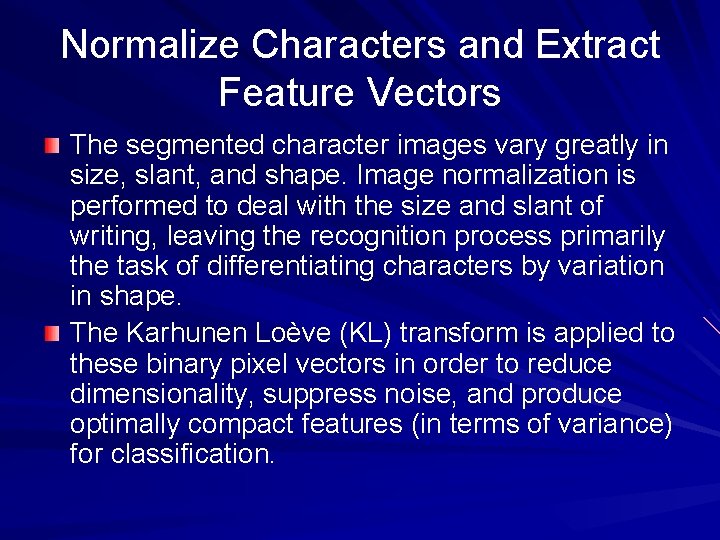 Normalize Characters and Extract Feature Vectors

The segmented character images vary greatly in size, slant, and shape. Image normalization is performed to deal with the size and slant of writing, leaving the recognition process primarily the task of differentiating characters by variation in shape.

The Karhunen Loève (KL) transform is applied to these binary pixel vectors in order to reduce dimensionality, suppress noise, and produce optimally compact features (in terms of variance) for classification.